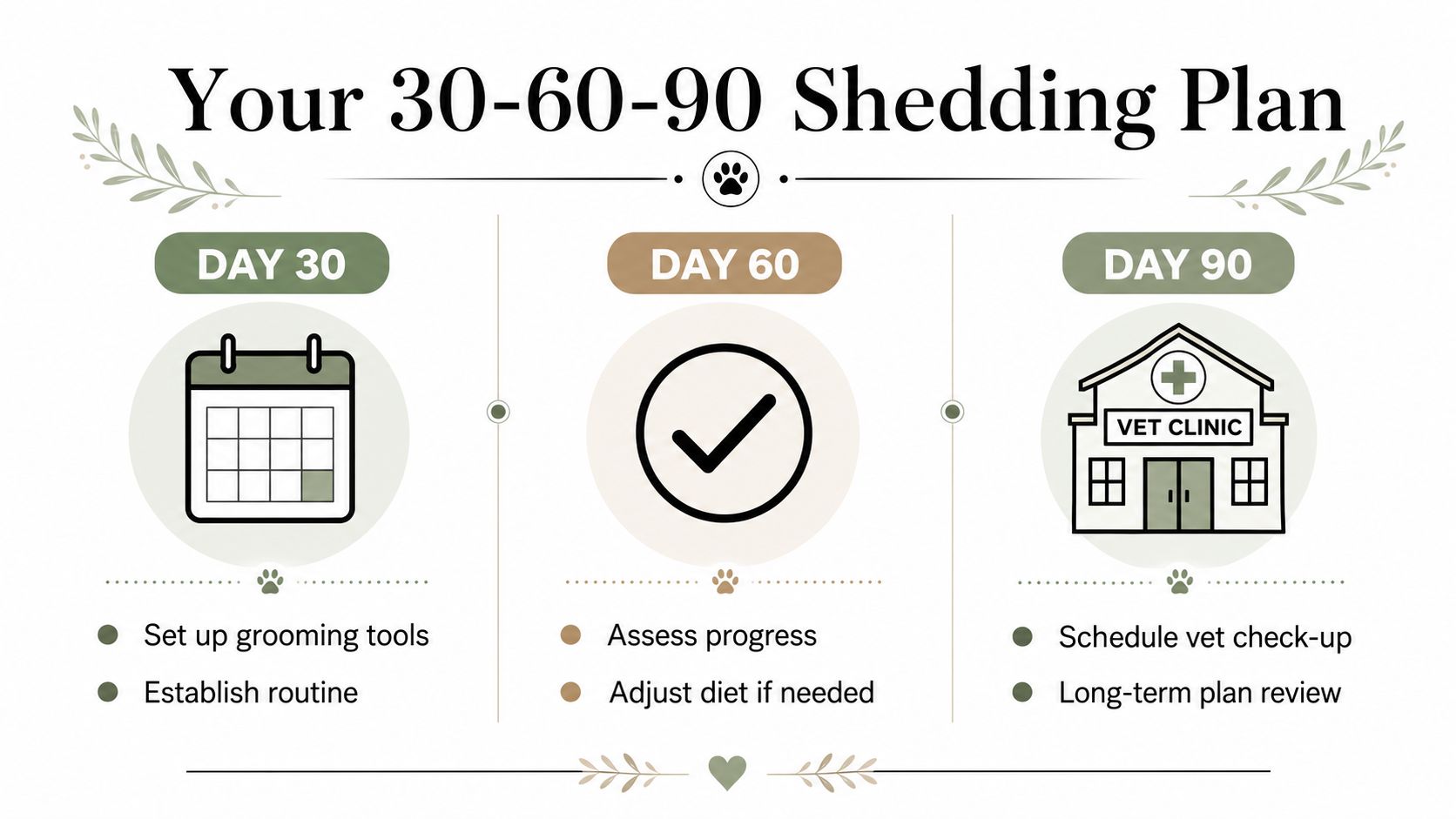 Your 30-60-90 Shedding Plan

DAY 30

Set up grooming tools
Establish routine

DAY 60

Assess progress
Adjust diet if needed

DAY 90

VET CLINIC

Schedule vet check-up
Long-term plan review